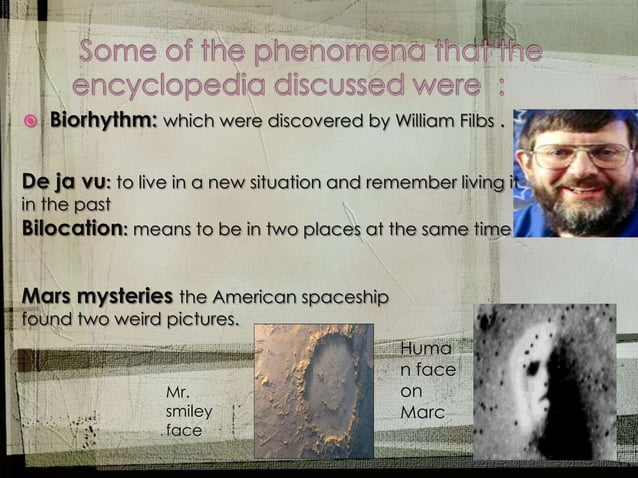 Some of the phenomena that the encyclopedia discussed were :

Biorhythm: which were discovered by William Filbs .

De ja vu: to live in a new situation and remember living it in the past
Bilocation: means to be in two places at the same time

Mars mysteries the American spaceship found two weird pictures.

Mr. smiley face

Human face on Marc